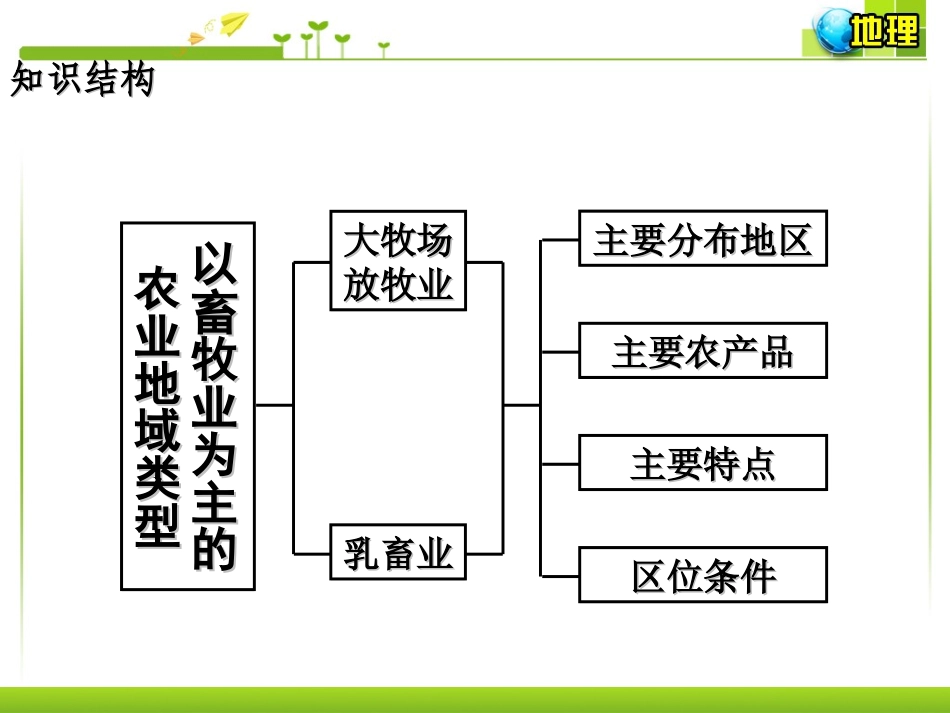 地理

知识结构

以畜牧业为主的农业地域类型

大牧场放牧业

乳畜业

主要分布地区

主要农产品

主要特点

区位条件